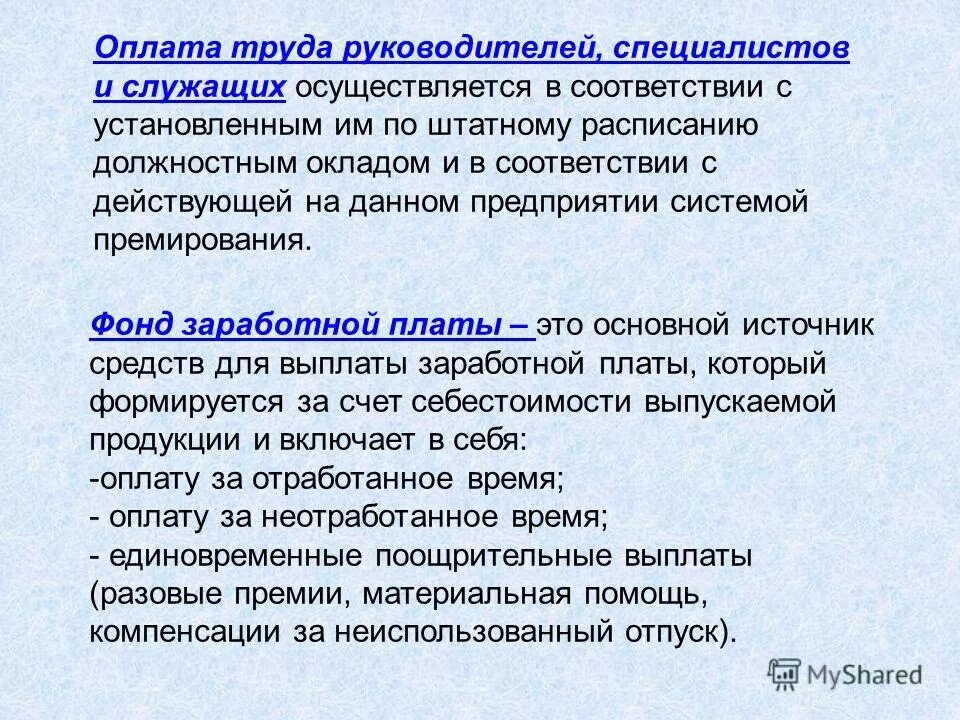 Оплата труда руководителей, специалистов и служащих осуществляется в соответствии с установленным им по штатному расписанию должностным окладом и в соответствии с действующей на данном предприятии системой премирования.

Фонд заработной платы – это основной источник средств для выплаты заработной платы, который формируется за счет себестоимости выпускаемой продукции и включает в себя:
-оплату за отработанное время;
- оплату за неотработанное время;
- единовременные поощрительные выплаты (разовые премии, материальная помощь, компенсации за неиспользованный отпуск).

MyShared